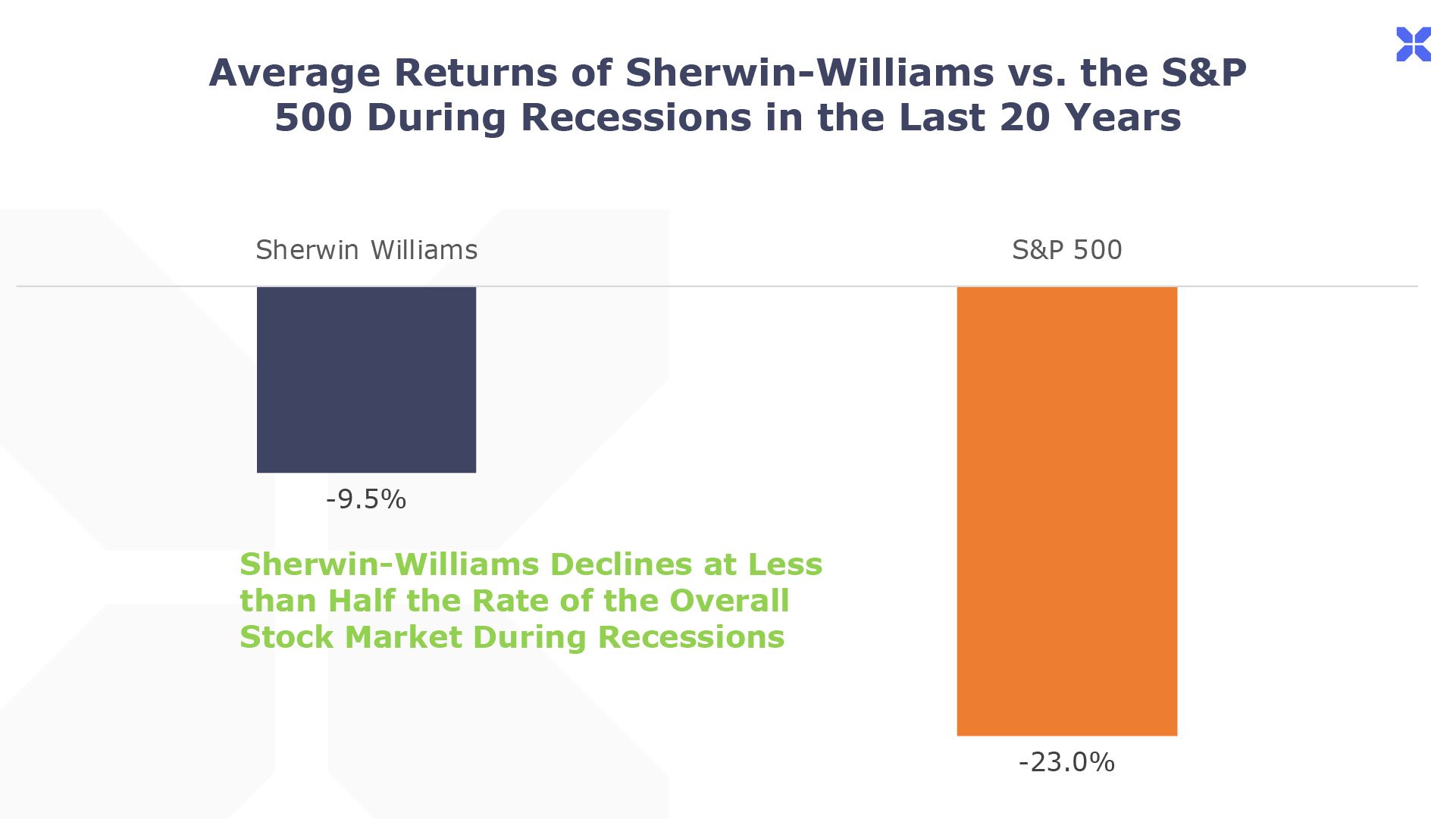 Average Returns of Sherwin-Williams vs. the S&P 500 During Recessions in the Last 20 Years

Sherwin Williams

S&P 500

-9.5%

Sherwin-Williams Declines at Less than Half the Rate of the Overall Stock Market During Recessions

-23.0%